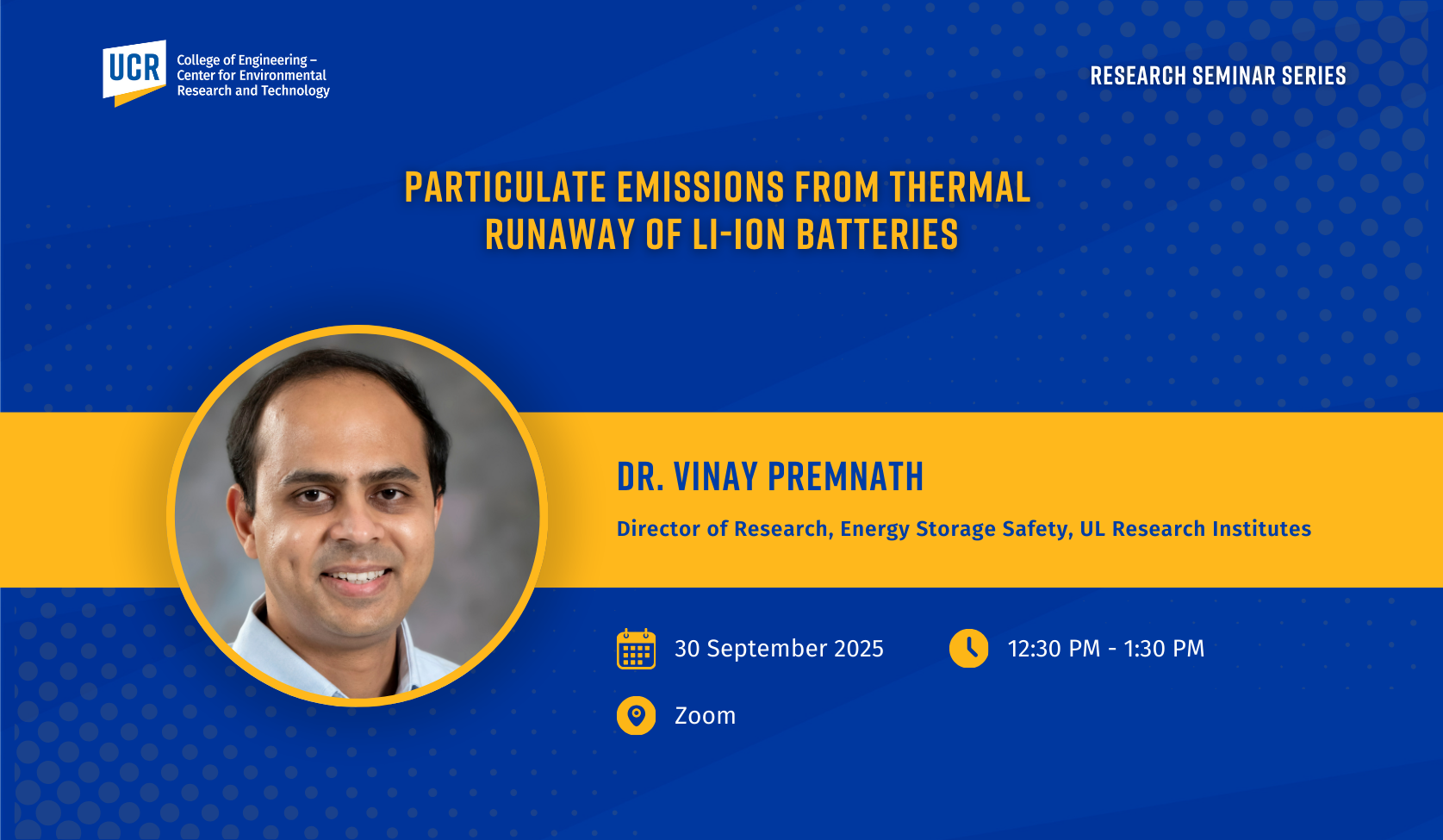 UCR College of Engineering – Center for Environmental Research and Technology

RESEARCH SEMINAR SERIES

PARTICULATE EMISSIONS FROM THERMAL RUNAWAY OF LI-ION BATTERIES

DR. VINAY PREMNATH

Director of Research, Energy Storage Safety, UL Research Institutes

30 September 2025

12:30 PM - 1:30 PM

Zoom